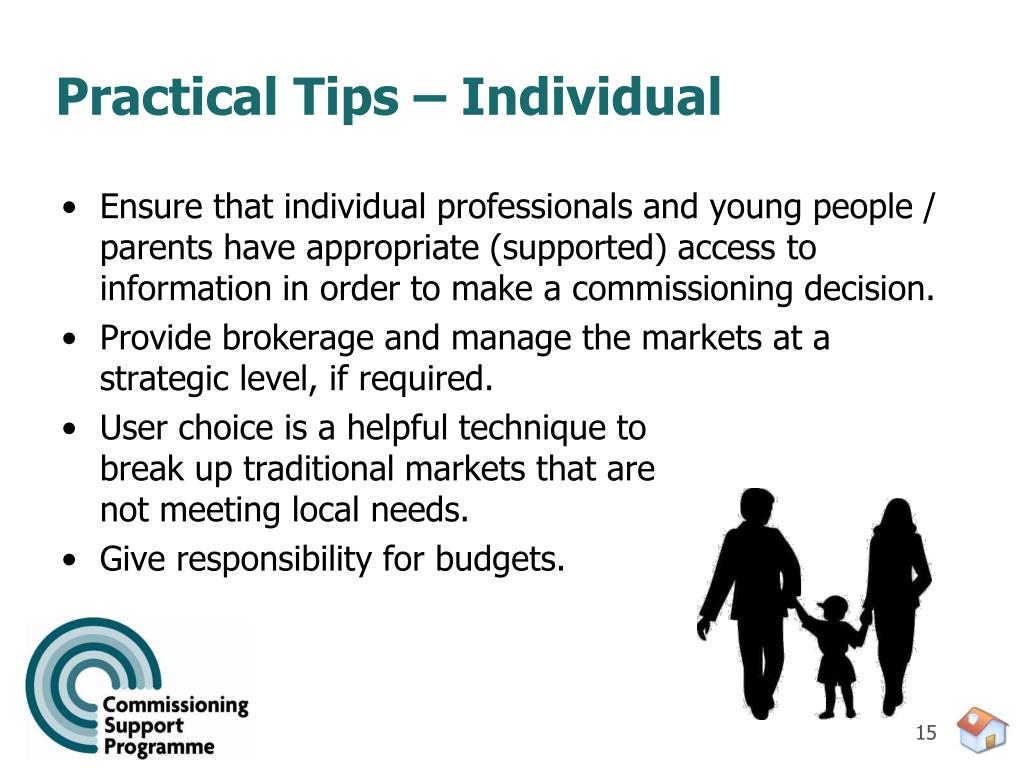 Practical Tips – Individual

• Ensure that individual professionals and young people / parents have appropriate (supported) access to information in order to make a commissioning decision.
• Provide brokerage and manage the markets at a strategic level, if required.
• User choice is a helpful technique to break up traditional markets that are not meeting local needs.
• Give responsibility for budgets.

Commissioning Support Programme

15